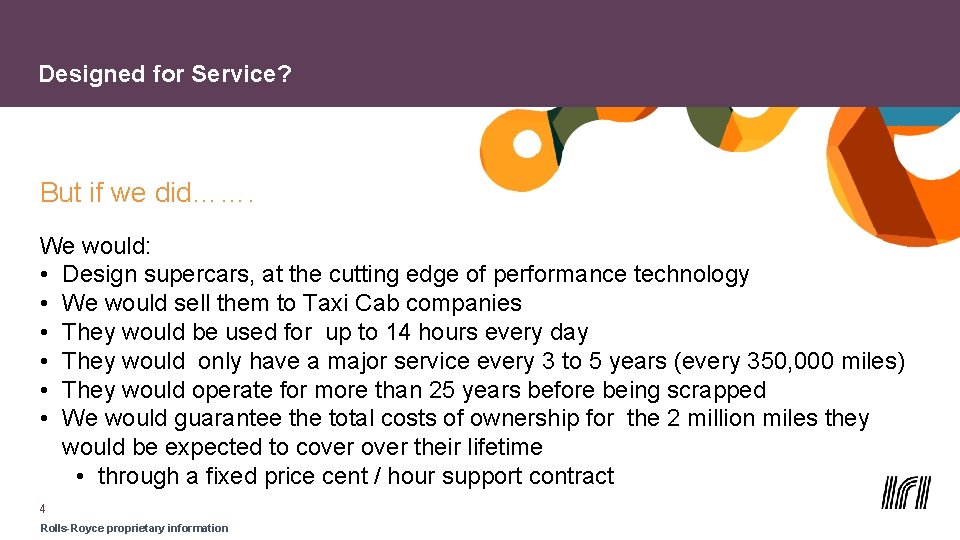 Designed for Service?

But if we did…….

We would:
• Design supercars, at the cutting edge of performance technology
• We would sell them to Taxi Cab companies
• They would be used for up to 14 hours every day
• They would only have a major service every 3 to 5 years (every 350,000 miles)
• They would operate for more than 25 years before being scrapped
• We would guarantee the total costs of ownership for the 2 million miles they would be expected to cover over their lifetime
• through a fixed price cent / hour support contract

4

Rolls-Royce proprietary information